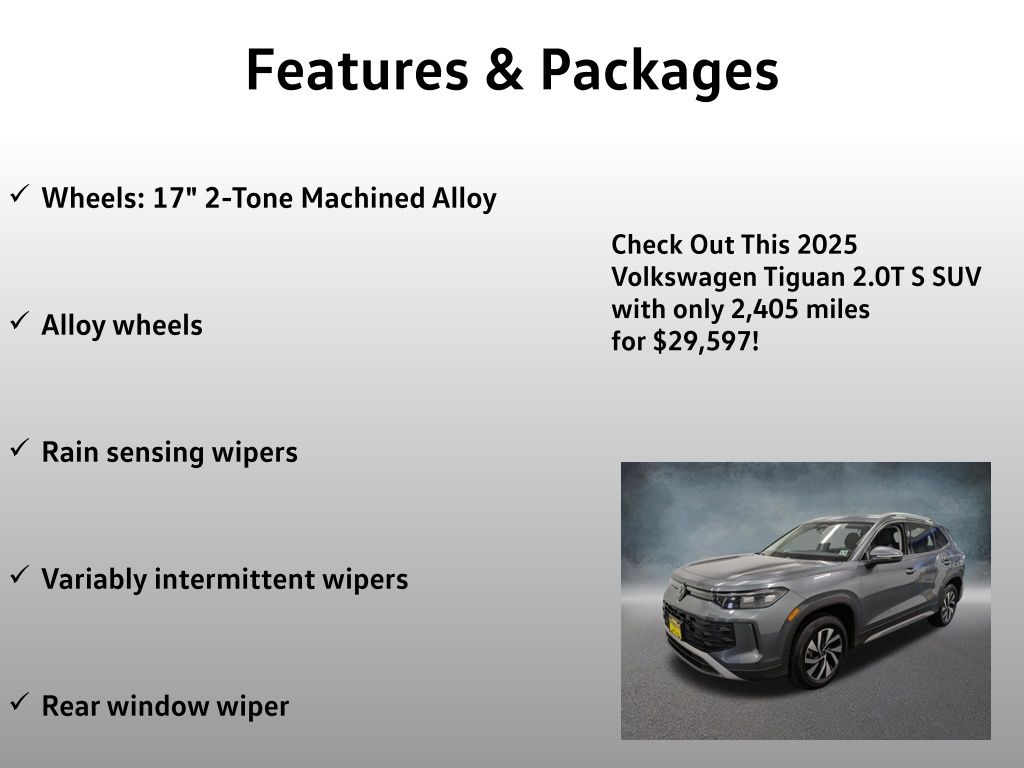 Features & Packages

✓ Wheels: 17" 2-Tone Machined Alloy

✓ Alloy wheels

✓ Rain sensing wipers

✓ Variably intermittent wipers

✓ Rear window wiper

Check Out This 2025 Volkswagen Tiguan 2.0T S SUV with only 2,405 miles for $29,597!